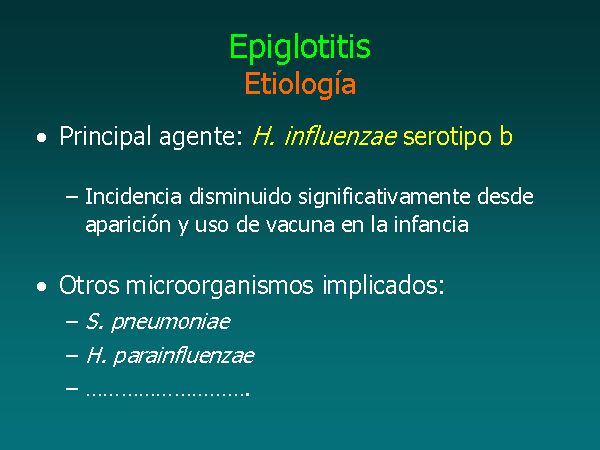 Epiglotitis
Etiología

• Principal agente: H. influenzae serotipo b

– Incidencia disminuido significativamente desde aparición y uso de vacuna en la infancia

• Otros microorganismos implicados:
– S. pneumoniae
– H. parainfluenzae
– ……………………….